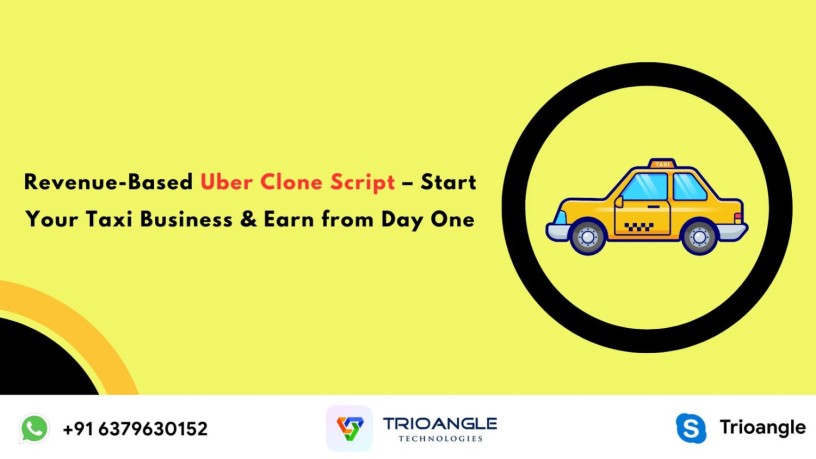 Revenue-Based Uber Clone Script – Start Your Taxi Business & Earn from Day One

TAXI

+91 6379630152

TRIOANGLE
TECHNOLOGIES

Trioangle